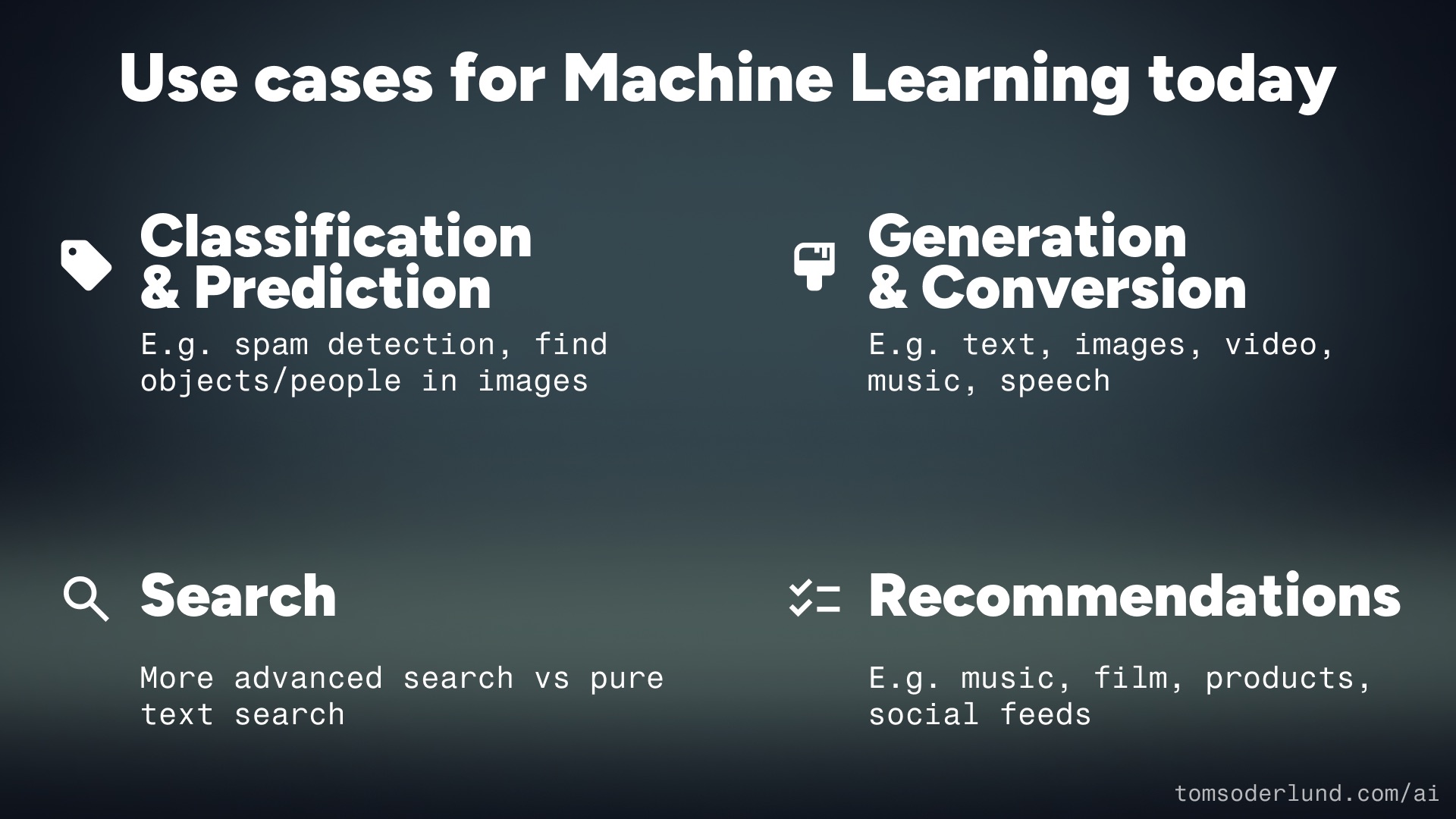 Use cases for Machine Learning today

Classification & Prediction

E.g. spam detection, find objects/people in images

Generation & Conversion

E.g. text, images, video, music, speech

Search

More advanced search vs pure text search

Recommendations

E.g. music, film, products, social feeds

tomsoderlund.com/ai